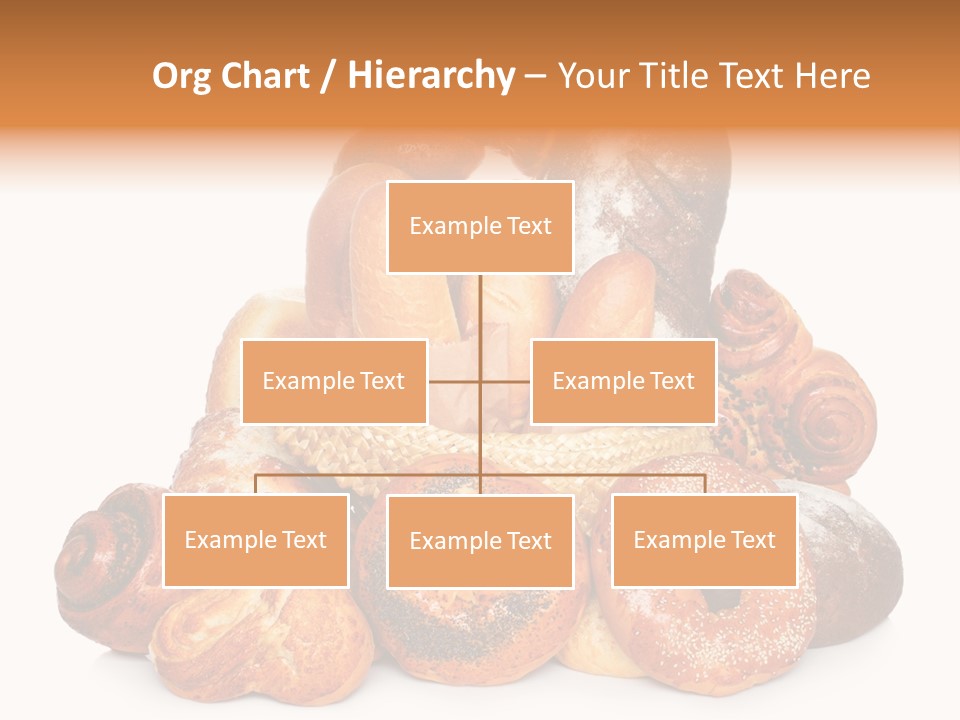 Org Chart / Hierarchy – Your Title Text Here

Example Text

Example Text

Example Text

Example Text

Example Text

Example Text